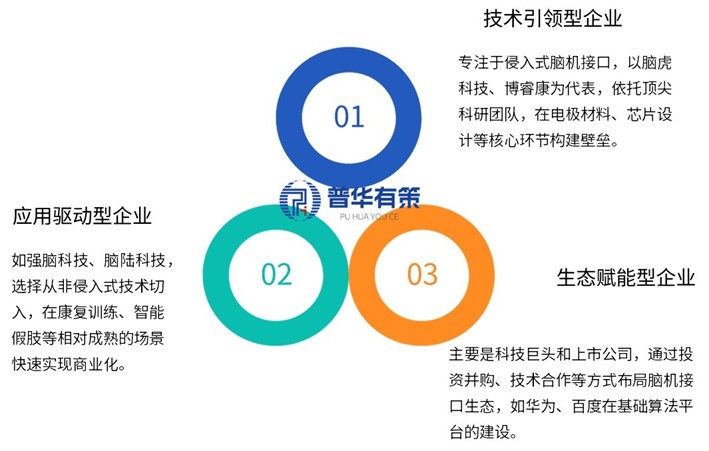 技术引领型企业

专注于侵入式脑机接口，以脑虎科技、博睿康为代表，依托顶尖科研团队，在电极材料、芯片设计等核心环节构建壁垒。

01

普华有策
PU HUA YOU CE

应用驱动型企业

如强脑科技、脑陆科技，选择从非侵入式技术切入，在康复训练、智能假肢等相对成熟的场景快速实现商业化。

02

03

生态赋能型企业

主要是科技巨头和上市公司，通过投资并购、技术合作等方式布局脑机接口生态，如华为、百度在基础算法平台的建设。